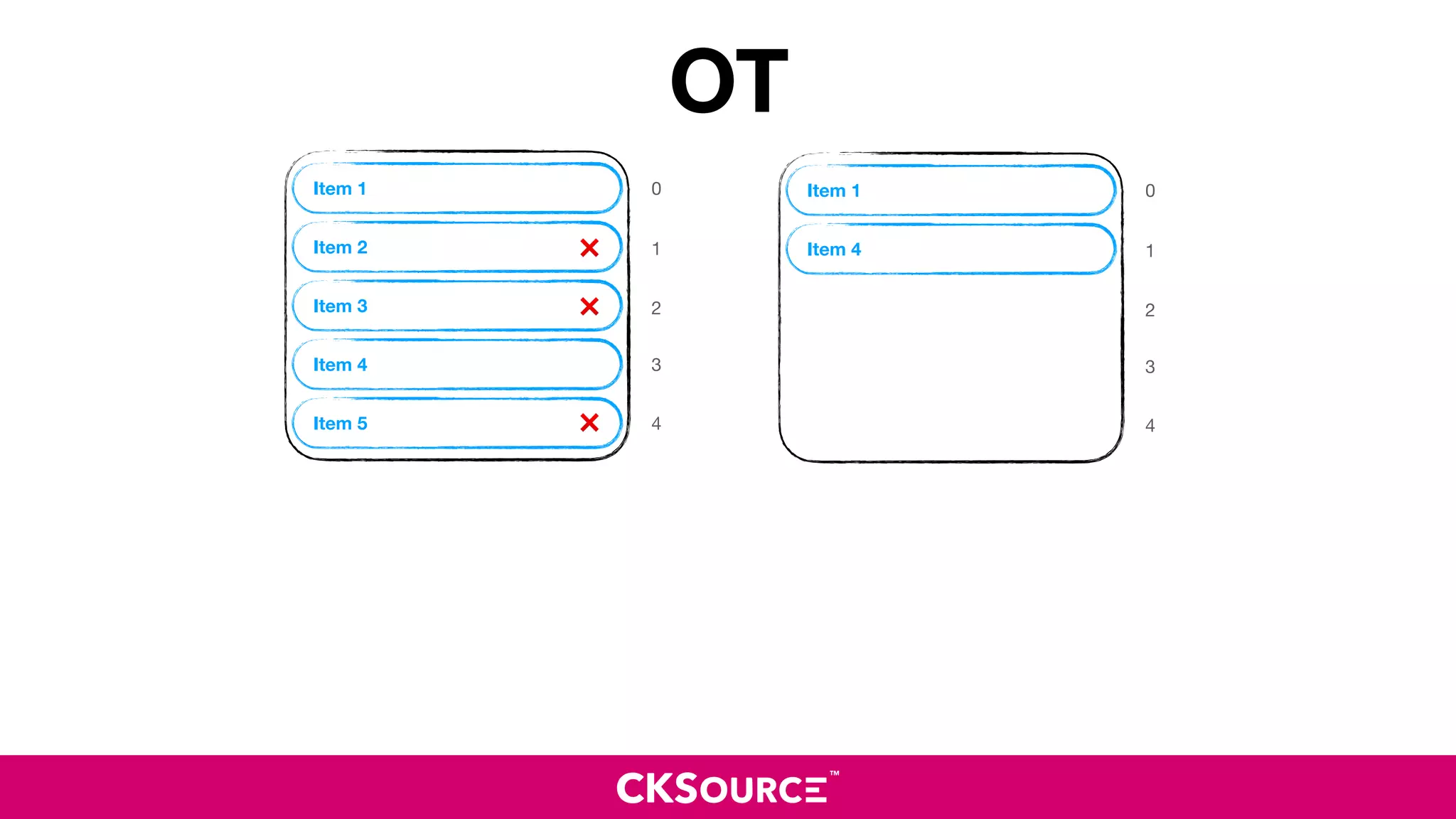 OT

Item 1
Item 2
Item 3
Item 4
Item 5

0
1
2
3
4

Item 1
Item 4

0
1
2
3
4

CKSOURCE™